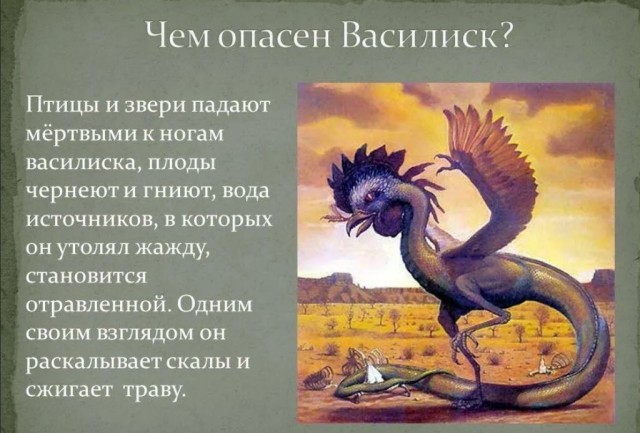 Чем опасен Василиск?

Птицы и звери падают мёртвыми к ногам василиска, плоды чернеют и гниют, вода источников, в которых он утолял жажду, становится отравленной. Одним своим взглядом он раскалывает скалы и сжигает траву.